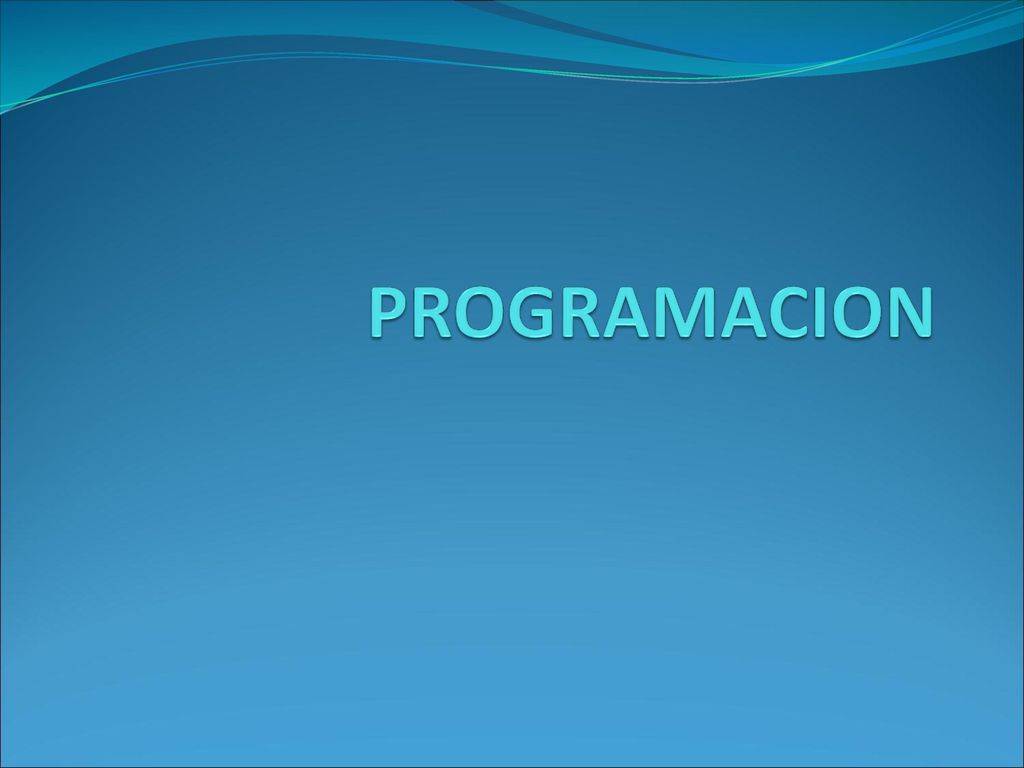 PROGRAMACION